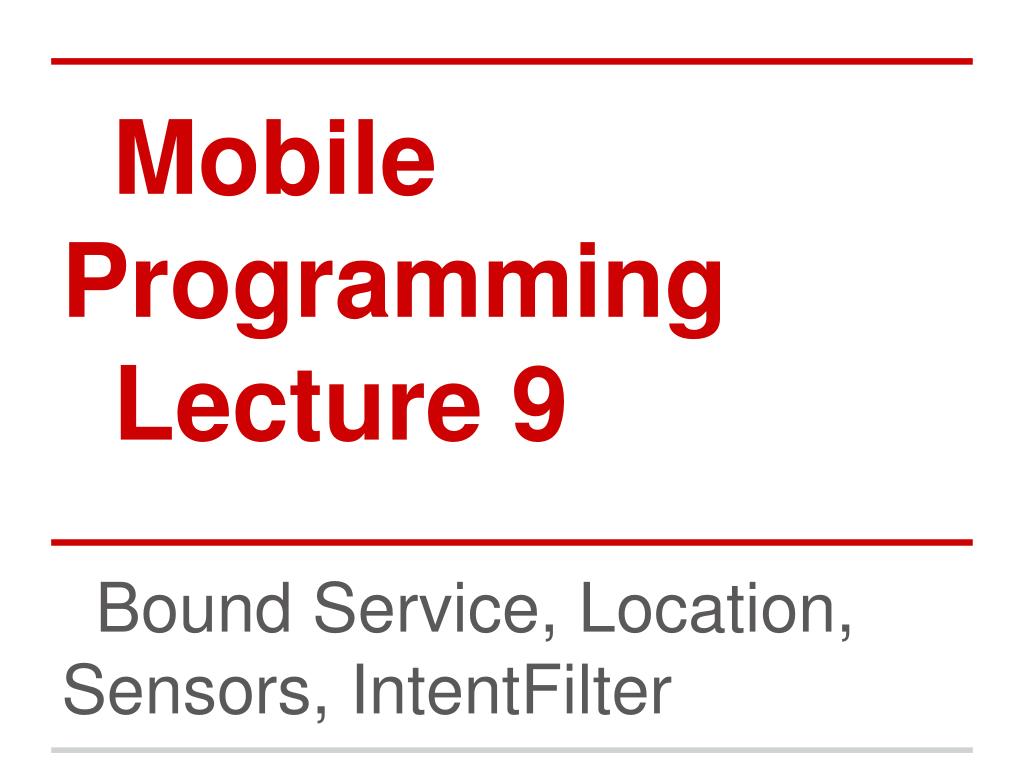 Mobile Programming Lecture 9

Bound Service, Location, Sensors, IntentFilter